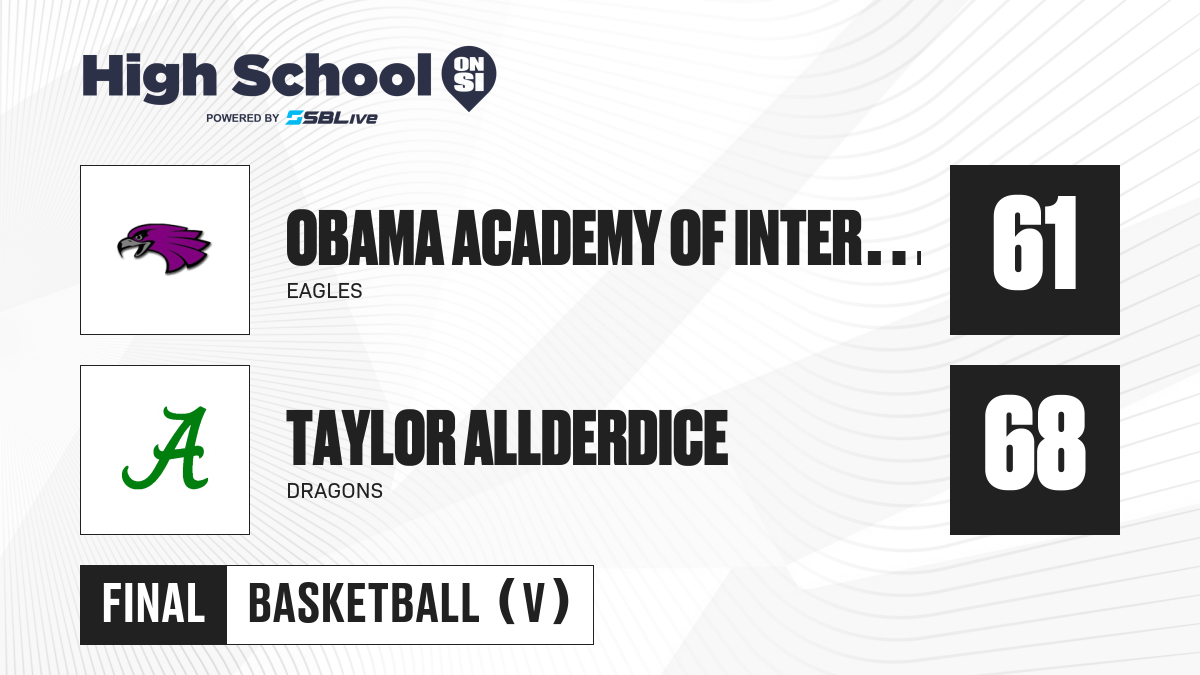 High School ON SI
POWERED BY SBLive

OBAMA ACADEMY OF INTER...
EAGLES
61

A
TAYLOR ALLDERDICE
DRAGONS
68

FINAL BASKETBALL (V)